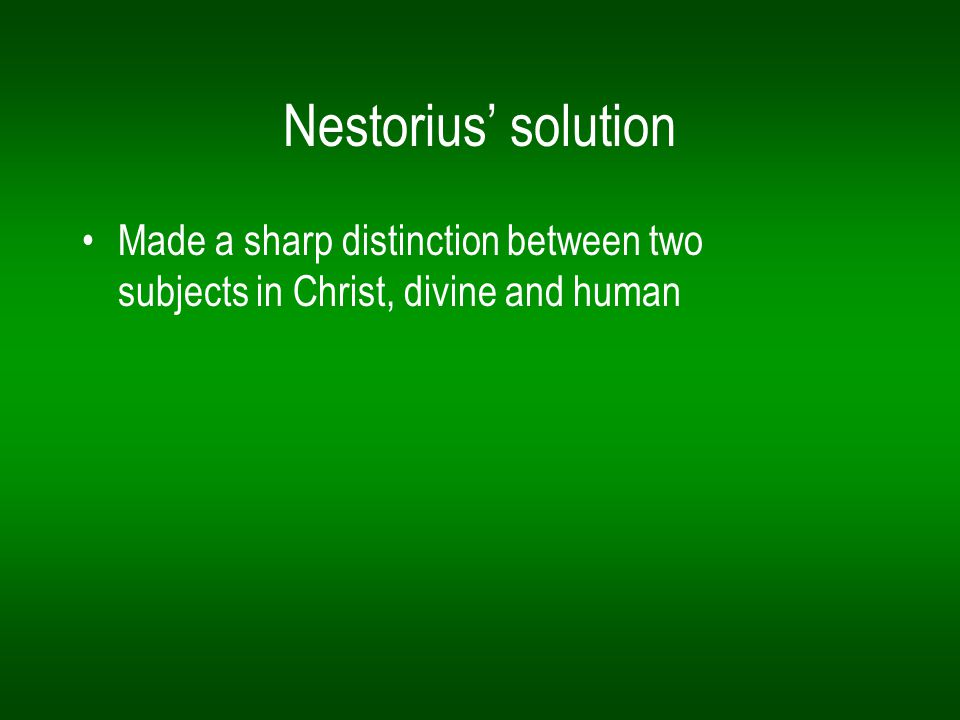 Nestorius’ solution

• Made a sharp distinction between two subjects in Christ, divine and human